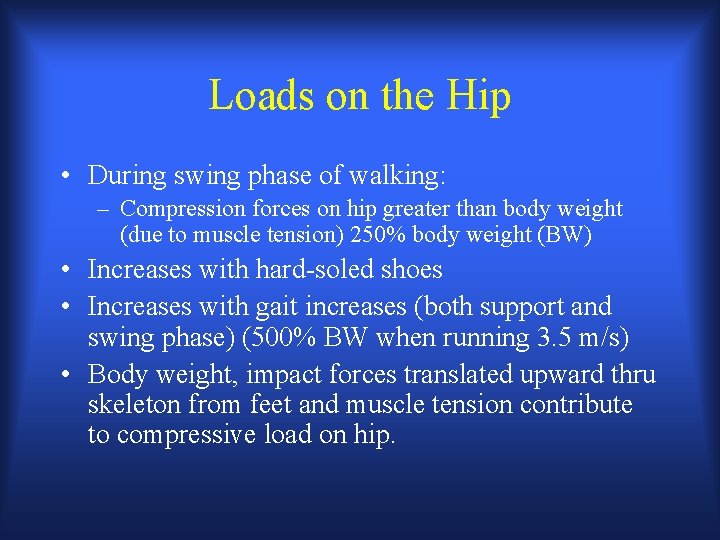 Loads on the Hip

• During swing phase of walking:
 – Compression forces on hip greater than body weight (due to muscle tension) 250% body weight (BW)
• Increases with hard-soled shoes
• Increases with gait increases (both support and swing phase) (500% BW when running 3.5 m/s)
• Body weight, impact forces translated upward thru skeleton from feet and muscle tension contribute to compressive load on hip.